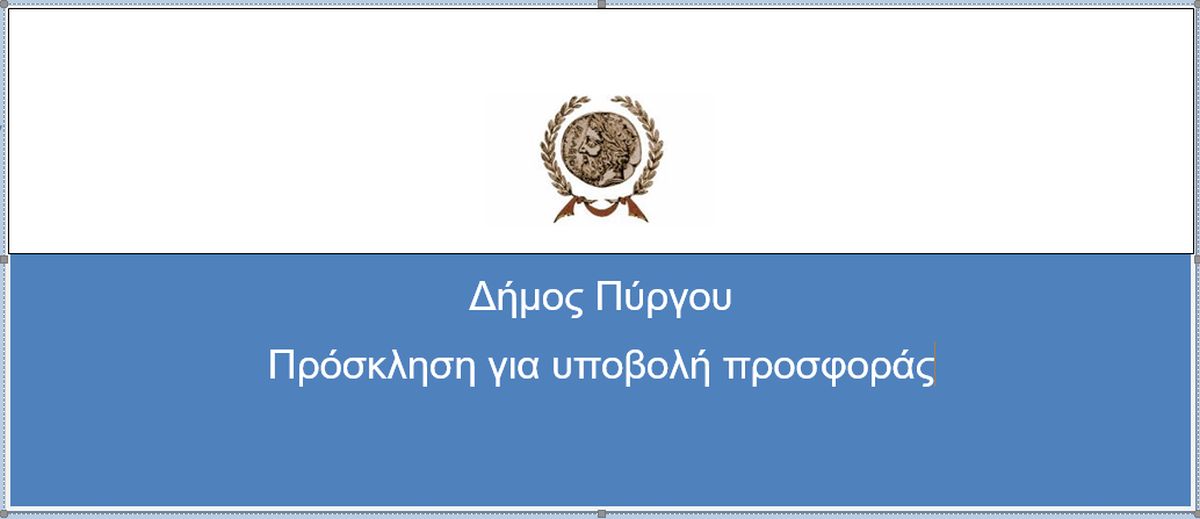 Δήμος Πύργου

Πρόσκληση για υποβολή προσφοράς